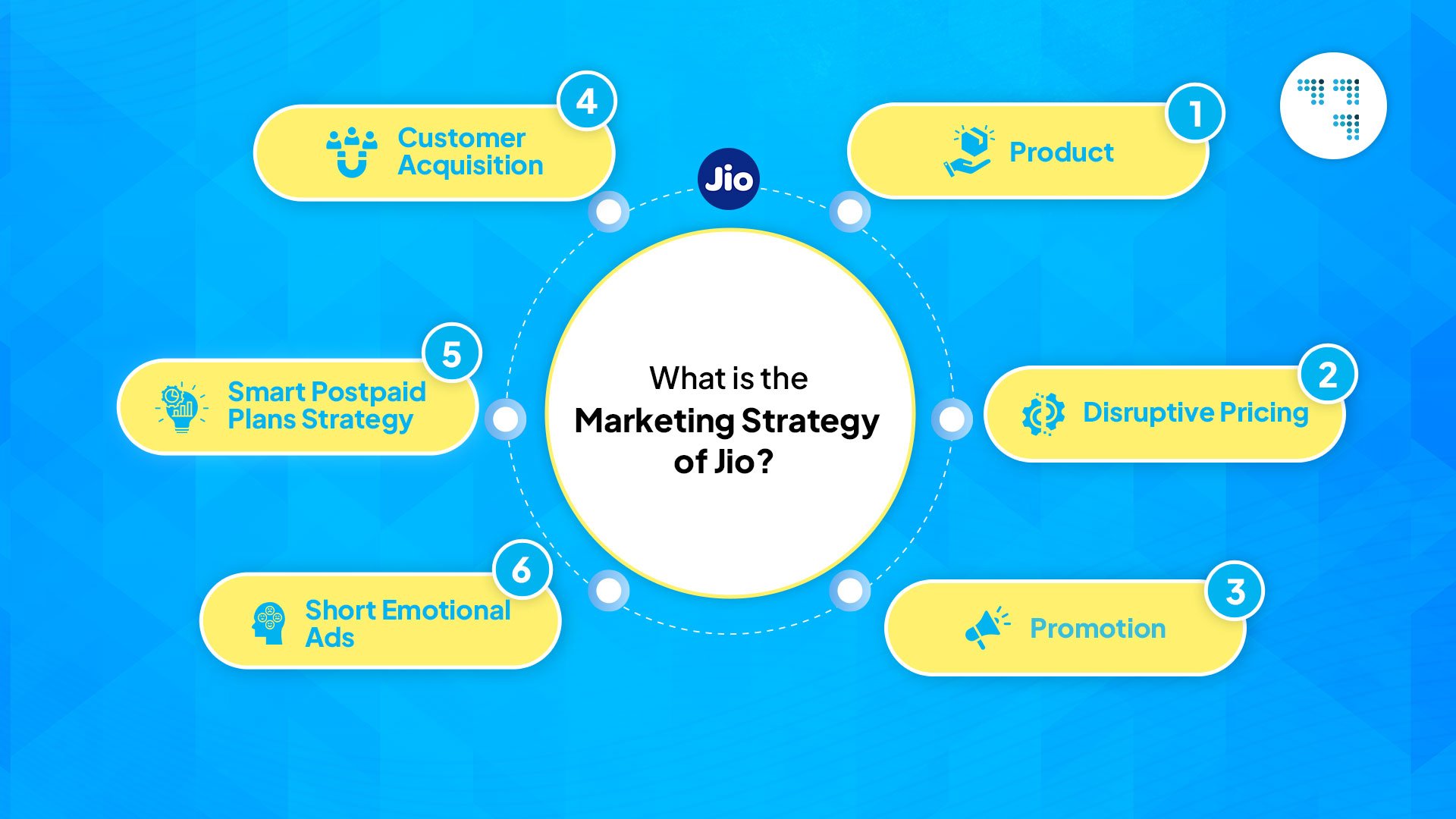 Jio

What is the Marketing Strategy of Jio?

1 Product

2 Disruptive Pricing

3 Promotion

4 Customer Acquisition

5 Smart Postpaid Plans Strategy

6 Short Emotional Ads